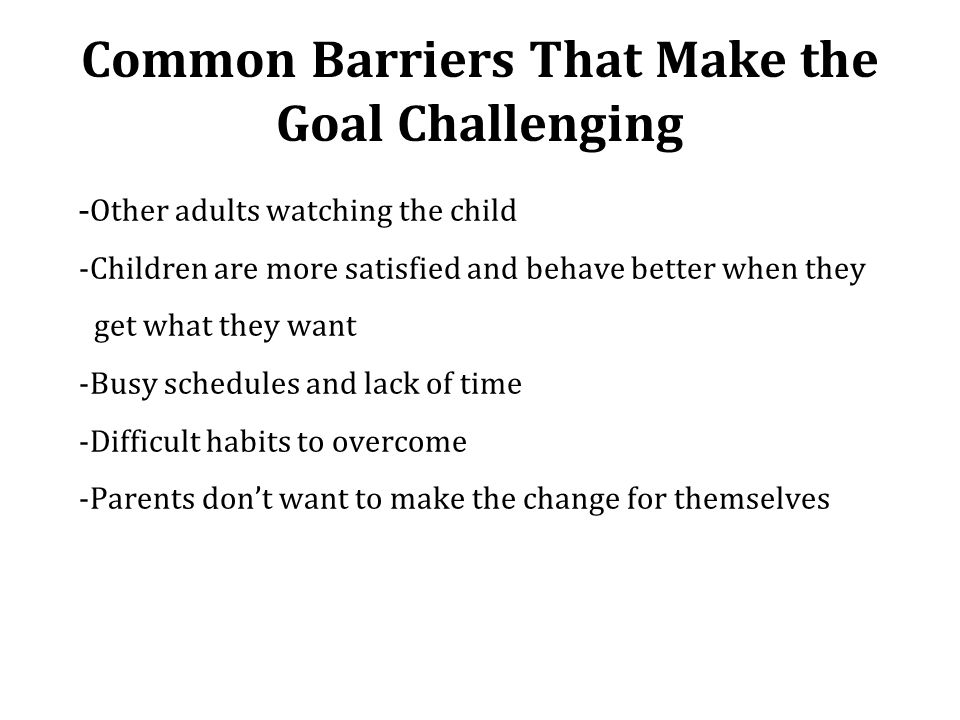 Common Barriers That Make the Goal Challenging

-Other adults watching the child

-Children are more satisfied and behave better when they get what they want

-Busy schedules and lack of time

-Difficult habits to overcome

-Parents don't want to make the change for themselves